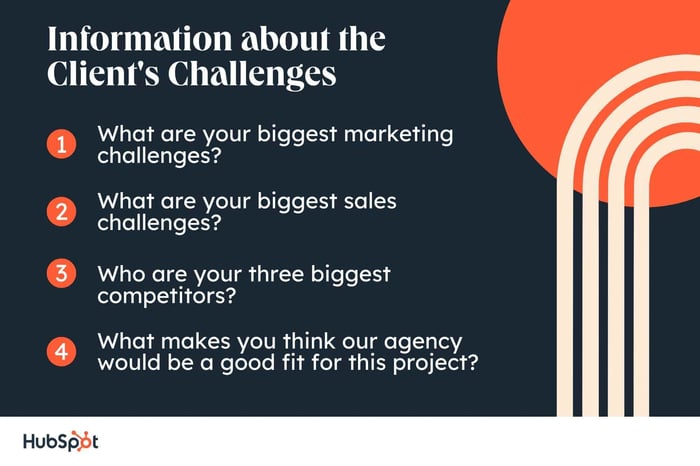 Information about the Client's Challenges

1 What are your biggest marketing challenges?

2 What are your biggest sales challenges?

3 Who are your three biggest competitors?

4 What makes you think our agency would be a good fit for this project?

HubSpot